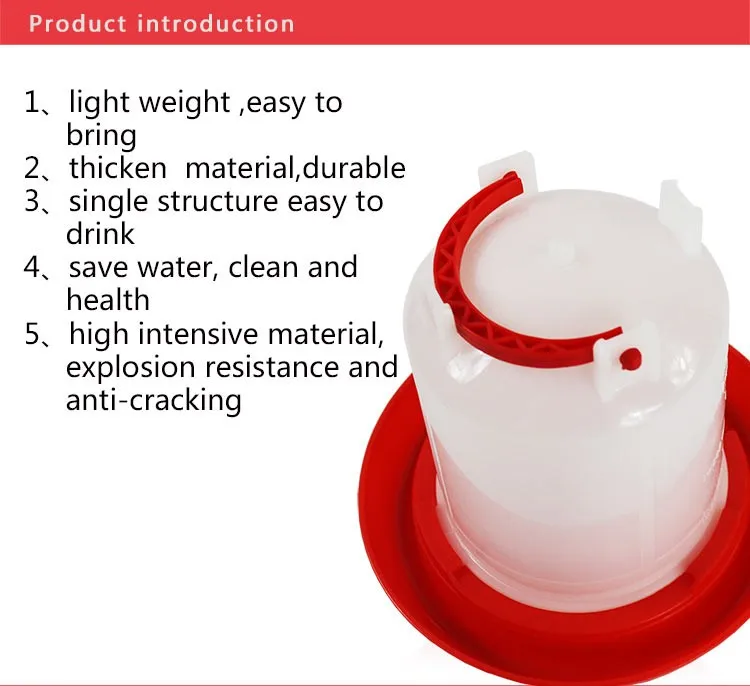 Product introduction

1、light weight ,easy to bring
2、thicken material,durable
3、single structure easy to drink
4、save water, clean and health
5、high intensive material, explosion resistance and anti-cracking